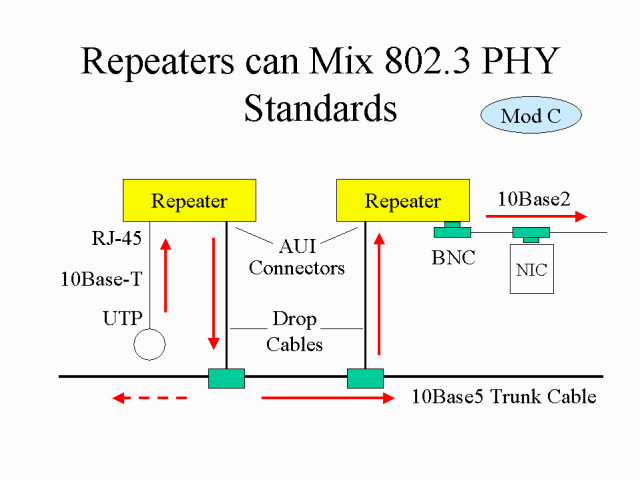 Repeaters can Mix 802.3 PHY Standards

Mod C

Repeater

Repeater

10Base2

RJ-45

AUI Connectors

BNC

NIC

10Base-T

UTP

Drop Cables

10Base5 Trunk Cable